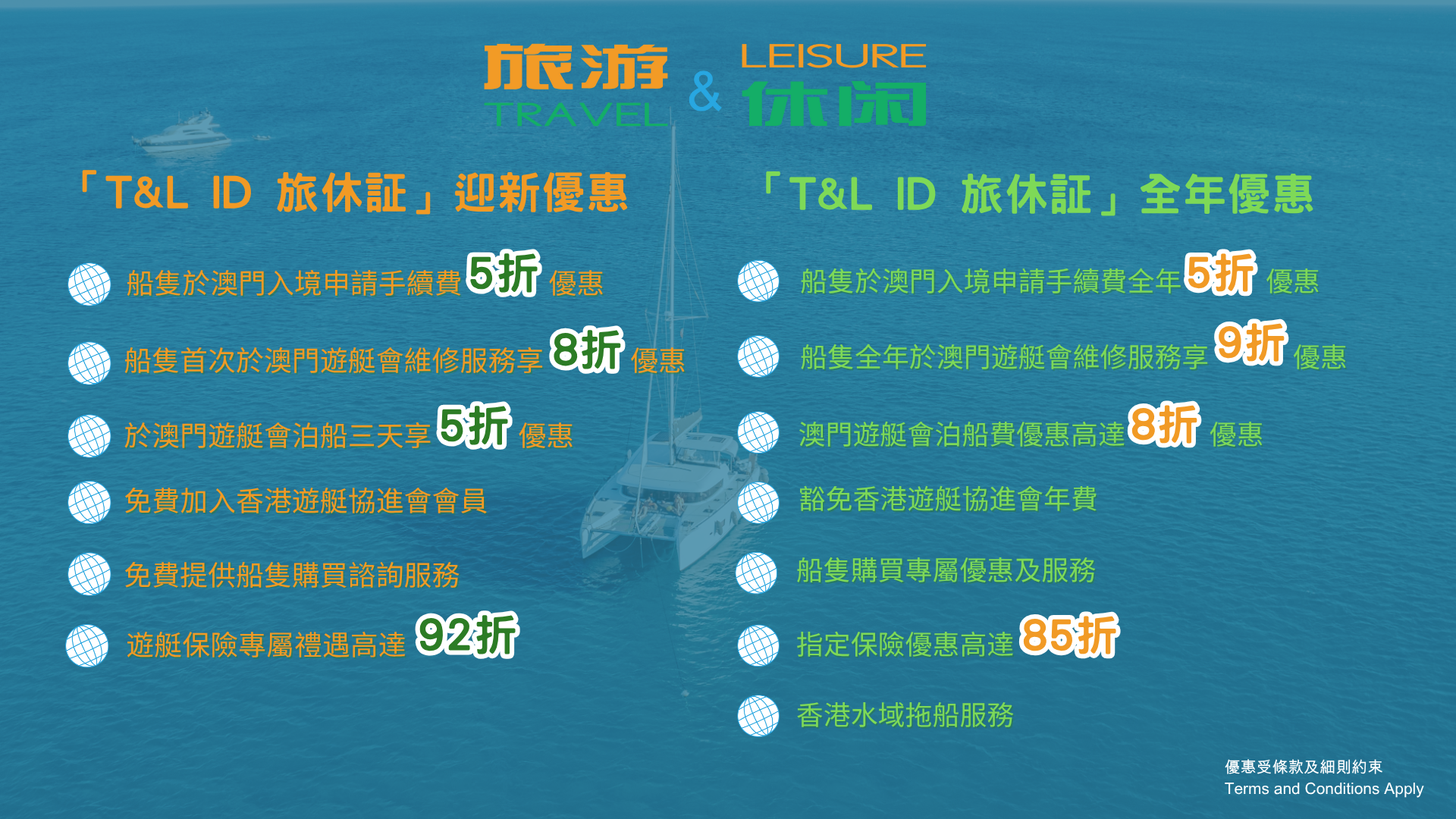 旅游 TRAVEL & LEISURE 休闲

「T&L ID 旅休証」迎新優惠

船隻於澳門入境申請手續費 5折 優惠

船隻首次於澳門遊艇會維修服務享 8折 優惠

於澳門遊艇會泊船三天享 5折 優惠

免費加入香港遊艇協進會會員

免費提供船隻購買諮詢服務

遊艇保險專屬禮遇高達 92折

「T&L ID 旅休証」全年優惠

船隻於澳門入境申請手續費全年 5折 優惠

船隻全年於澳門遊艇會維修服務享 9折 優惠

澳門遊艇會泊船費優惠高達 8折 優惠

豁免香港遊艇協進會年費

船隻購買專屬優惠及服務

指定保險優惠高達 85折

香港水域拖船服務

優惠受條款及細則約束
Terms and Conditions Apply